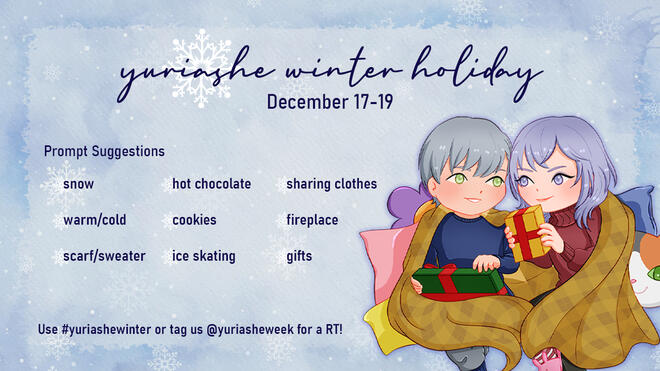 yuriashe winter holiday
December 17-19

Prompt Suggestions

snow
warm/cold
scarf/sweater

hot chocolate
cookies
ice skating

sharing clothes
fireplace
gifts

Use #yuriashewinter or tag us @yuriasheweek for a RT!